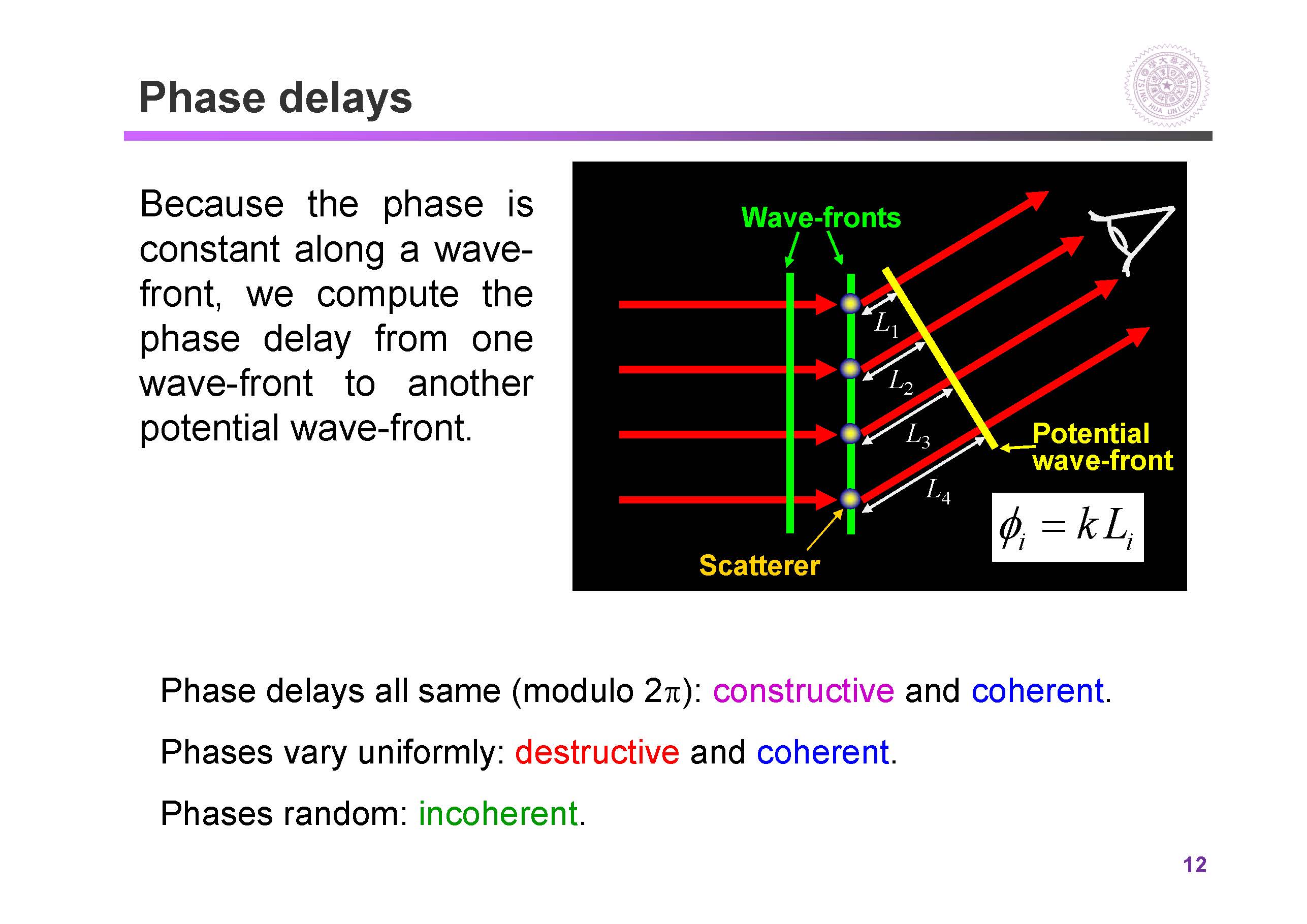 Phase delays

TSING HUA UNIVERSITY

Because the phase is constant along a wave-front, we compute the phase delay from one wave-front to another potential wave-front.

Wave-fronts

$L_1$

$L_2$

$L_3$

$L_4$

Potential wave-front

$\phi_i = k L_i$

Scatterer

Phase delays all same (modulo $2\pi$): constructive and coherent.

Phases vary uniformly: destructive and coherent.

Phases random: incoherent.

12